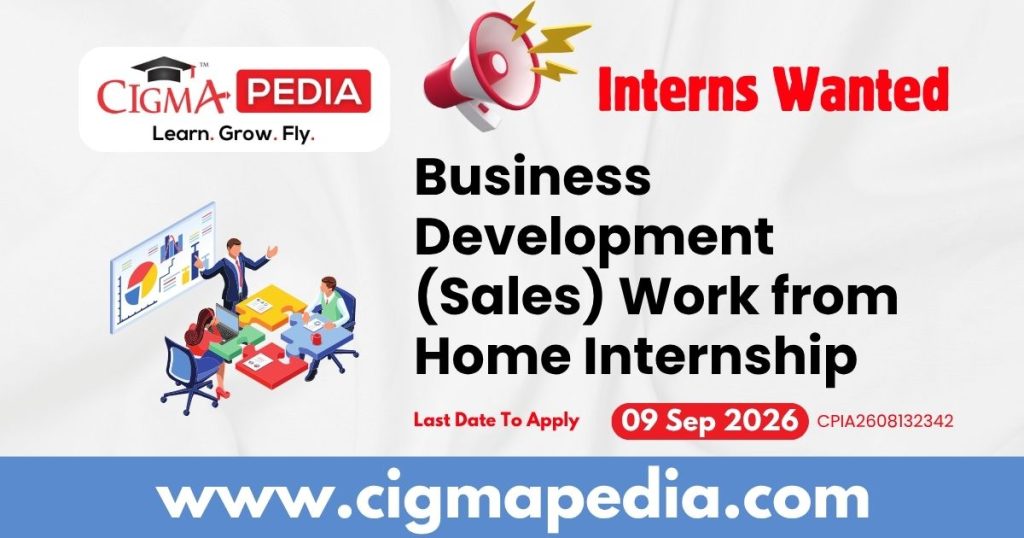 CIGMA PEDIA™
Learn. Grow. Fly.

Interns Wanted

Business Development (Sales) Work from Home Internship

Last Date To Apply 09 Sep 2026 CPIA2608132342

www.cigmapedia.com